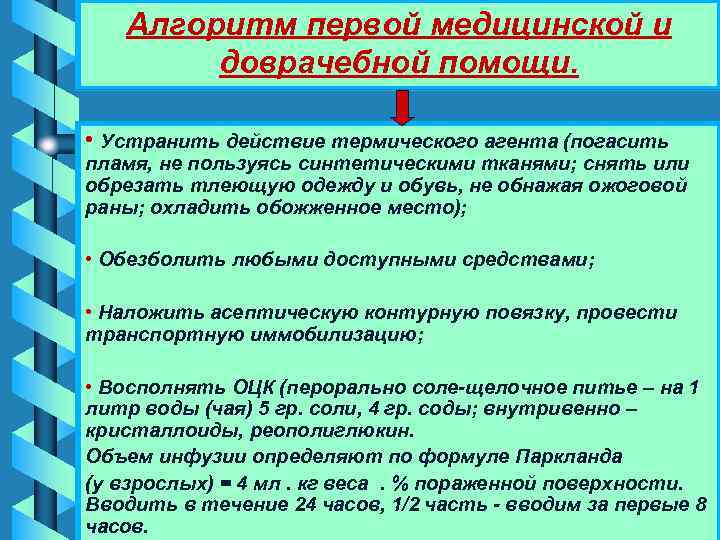 Алгоритм первой медицинской и доврачебной помощи.

• Устранить действие термического агента (погасить пламя, не пользуясь синтетическими тканями; снять или обрезать тлеющую одежду и обувь, не обнажая ожоговой раны; охладить обожженное место);

• Обезболить любыми доступными средствами;

• Наложить асептическую контурную повязку, провести транспортную иммобилизацию;

• Восполнять ОЦК (перорально соле-щелочное питье – на 1 литр воды (чая) 5 гр. соли, 4 гр. соды; внутривенно – кристаллоиды, реополиглюкин.

Объем инфузии определяют по формуле Паркланда (у взрослых) = 4 мл . кг веса . % пораженной поверхности. Вводить в течение 24 часов, 1/2 часть - вводим за первые 8 часов.